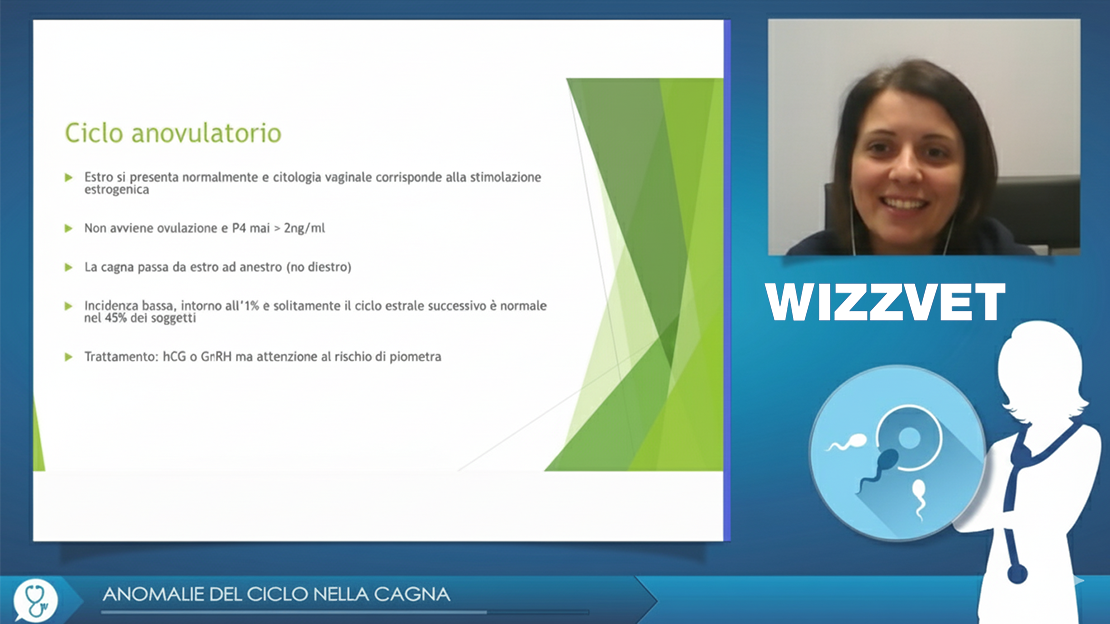 Ciclo anovulatorio

Estro si presenta normalmente e citologia vaginale corrisponde alla stimolazione estrogenica

Non avviene ovulazione e P4 mai > 2ng/ml

La cagna passa da estro ad anestro (no diestro)

Incidenza bassa, intorno all'1% e solitamente il ciclo estrale successivo è normale nel 45% dei soggetti

Trattamento: hCG o GnRH ma attenzione al rischio di piometra

WIZZVET

ANOMALIE DEL CICLO NELLA CAGNA